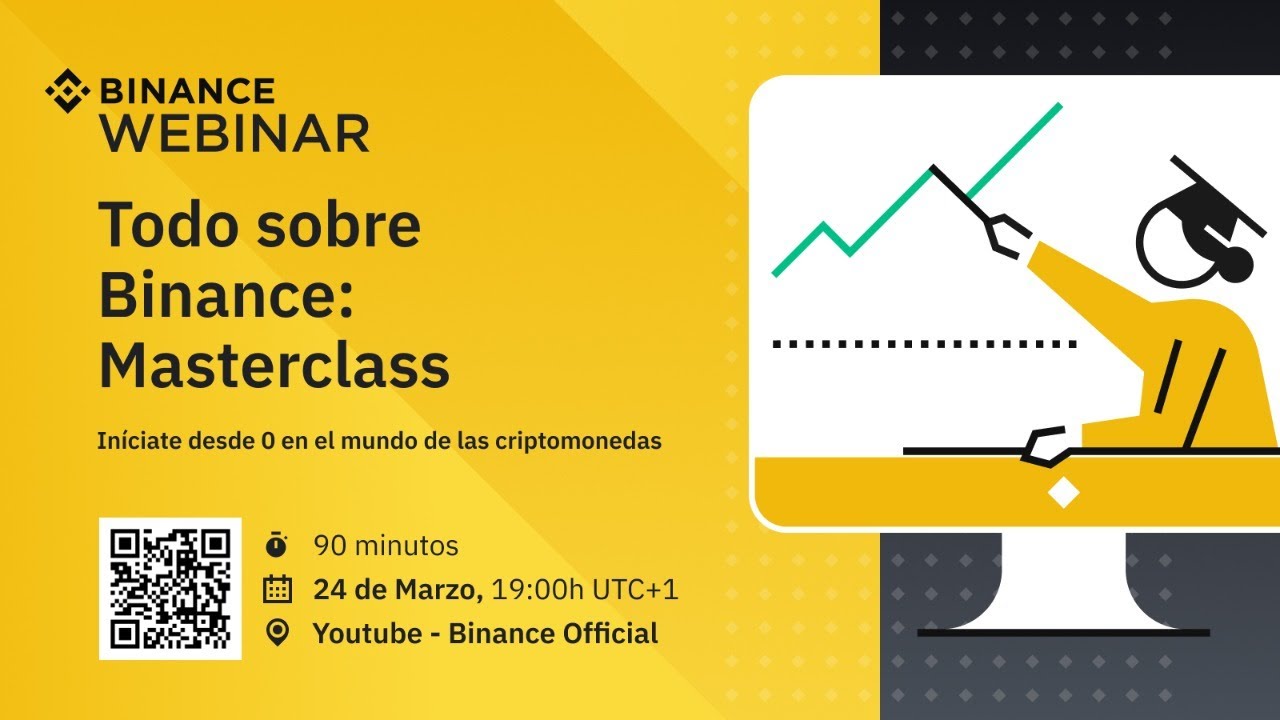 BINANCE WEBINAR

Todo sobre Binance: Masterclass

Iníciate desde 0 en el mundo de las criptomonedas

90 minutos
24 de Marzo, 19:00h UTC+1
Youtube - Binance Official